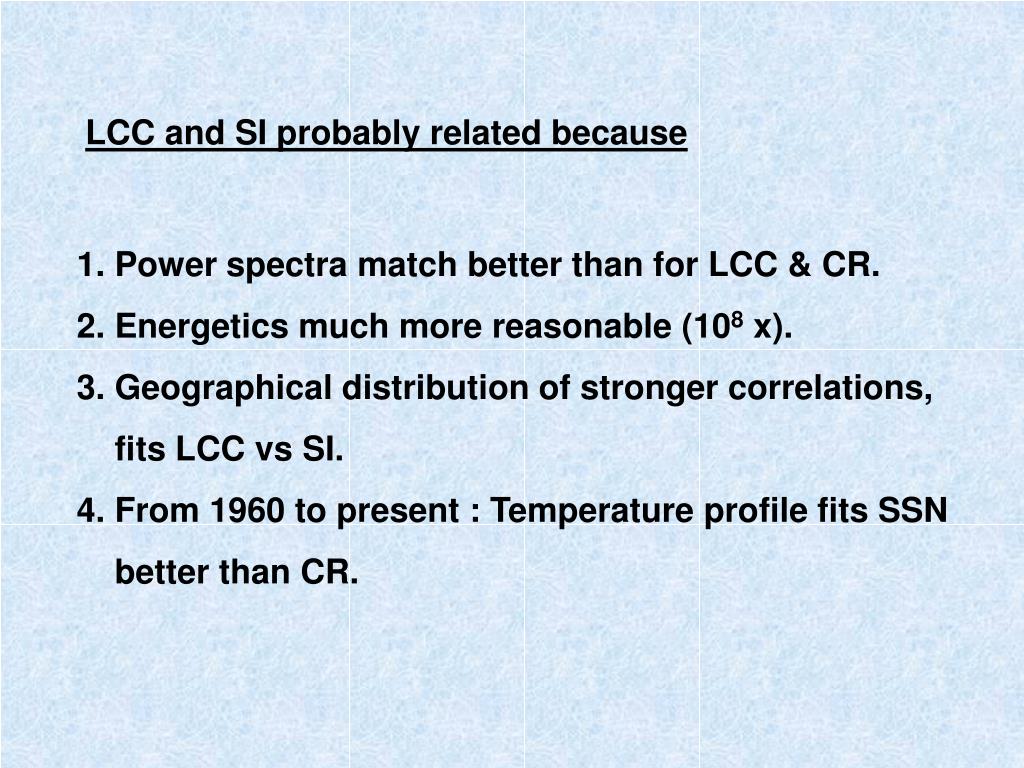 LCC and SI probably related because

1. Power spectra match better than for LCC & CR.
2. Energetics much more reasonable ($10^8$ x).
3. Geographical distribution of stronger correlations, fits LCC vs SI.
4. From 1960 to present : Temperature profile fits SSN better than CR.